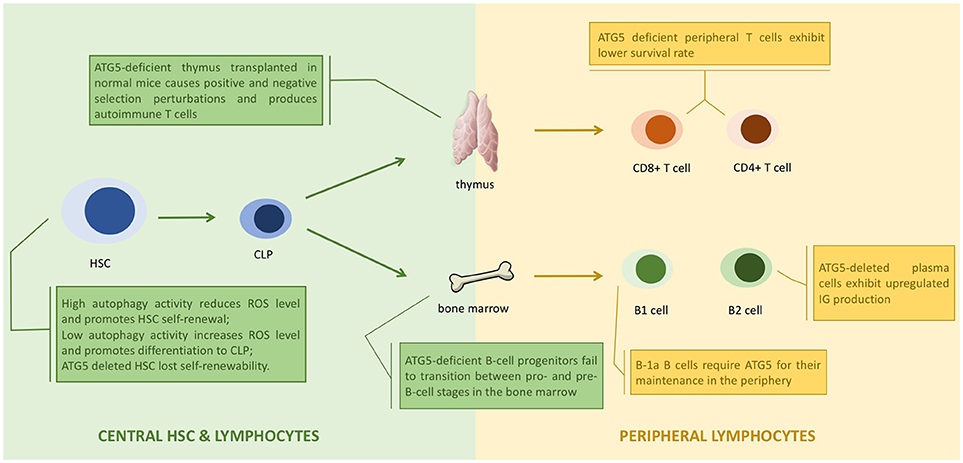 ATG5-deficient thymus transplanted in normal mice causes positive and negative selection perturbations and produces autoimmune T cells

ATG5 deficient peripheral T cells exhibit lower survival rate

thymus

CD8+ T cell

CD4+ T cell

HSC

CLP

bone marrow

B1 cell

B2 cell

ATG5-deleted plasma cells exhibit upregulated IG production

High autophagy activity reduces ROS level and promotes HSC self-renewal;
Low autophagy activity increases ROS level and promotes differentiation to CLP;
ATG5 deleted HSC lost self-renewability.

ATG5-deficient B-cell progenitors fail to transition between pro- and pre-B-cell stages in the bone marrow

B-1a B cells require ATG5 for their maintenance in the periphery

CENTRAL HSC & LYMPHOCYTES

PERIPHERAL LYMPHOCYTES